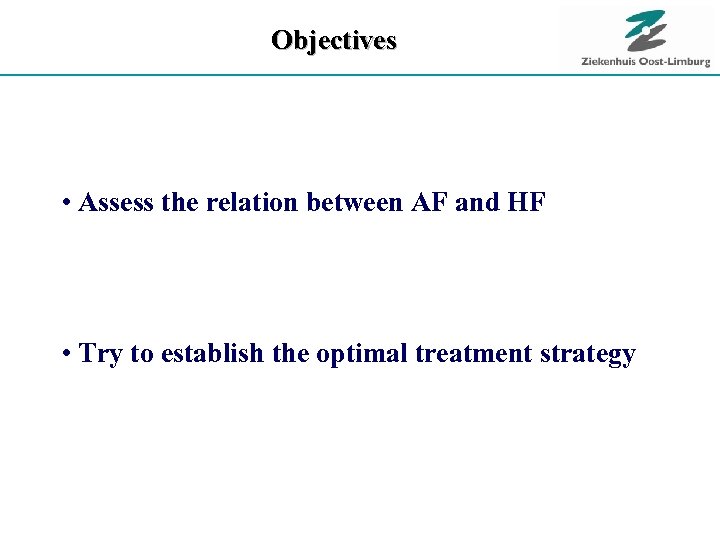 Objectives

Ziekenhuis Oost-Limburg

• Assess the relation between AF and HF

• Try to establish the optimal treatment strategy